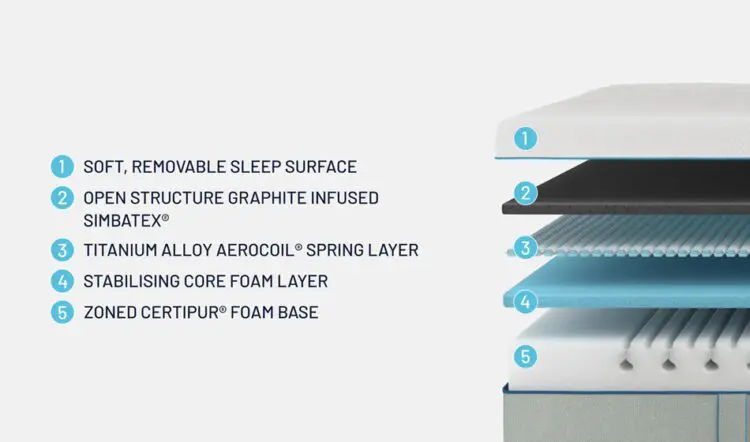 1 SOFT, REMOVABLE SLEEP SURFACE

2 OPEN STRUCTURE GRAPHITE INFUSED SIMBATEX®

3 TITANIUM ALLOY AEROCOIL® SPRING LAYER

4 STABILISING CORE FOAM LAYER

5 ZONED CERTIPUR® FOAM BASE

1

2

3

4

5